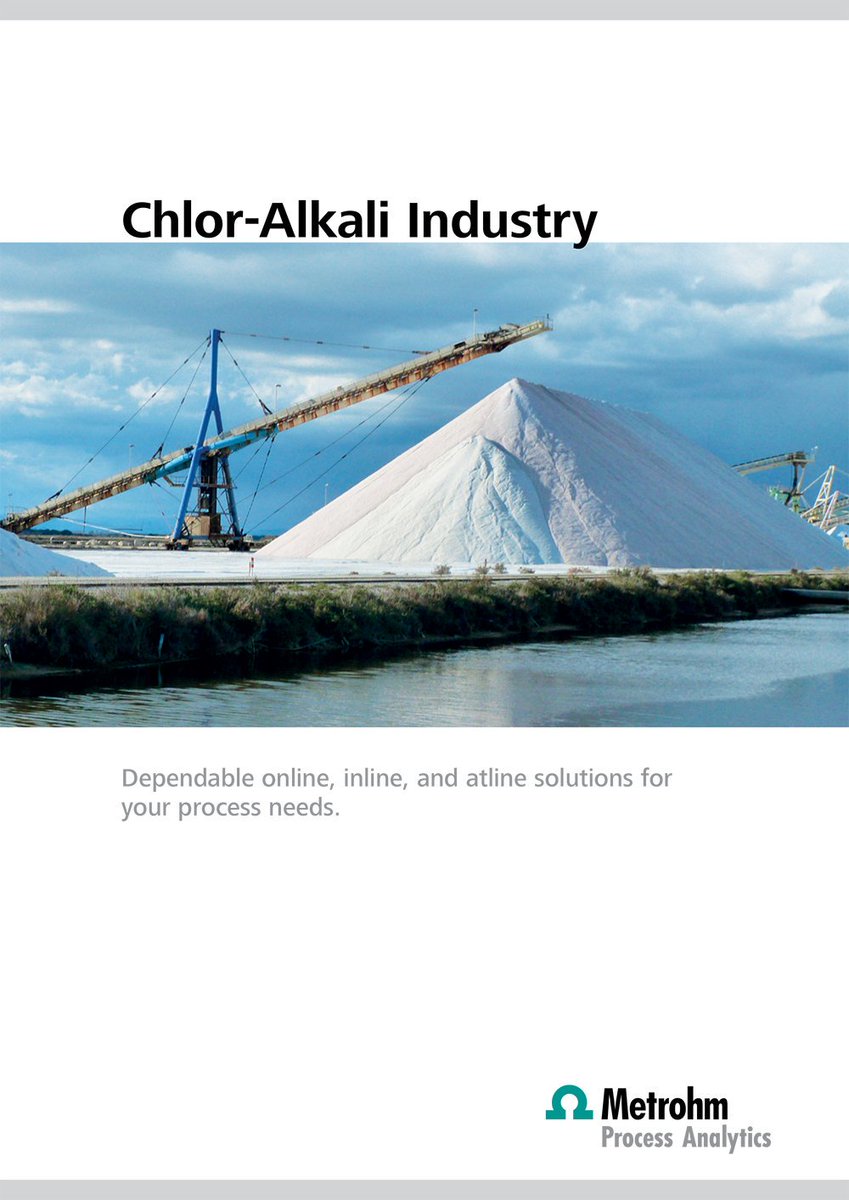 Chlor-Alkali Industry

Dependable online, inline, and atline solutions for your process needs.

Metrohm
Process Analytics